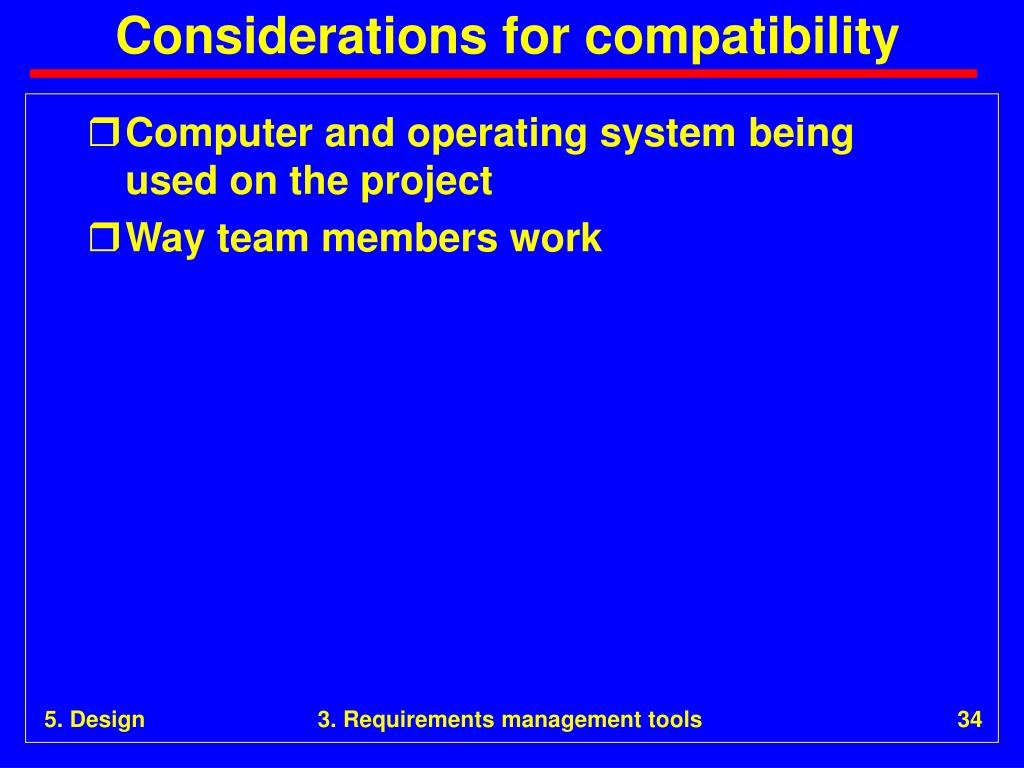 Considerations for compatibility

❒ Computer and operating system being used on the project

❒ Way team members work

5. Design

3. Requirements management tools

34